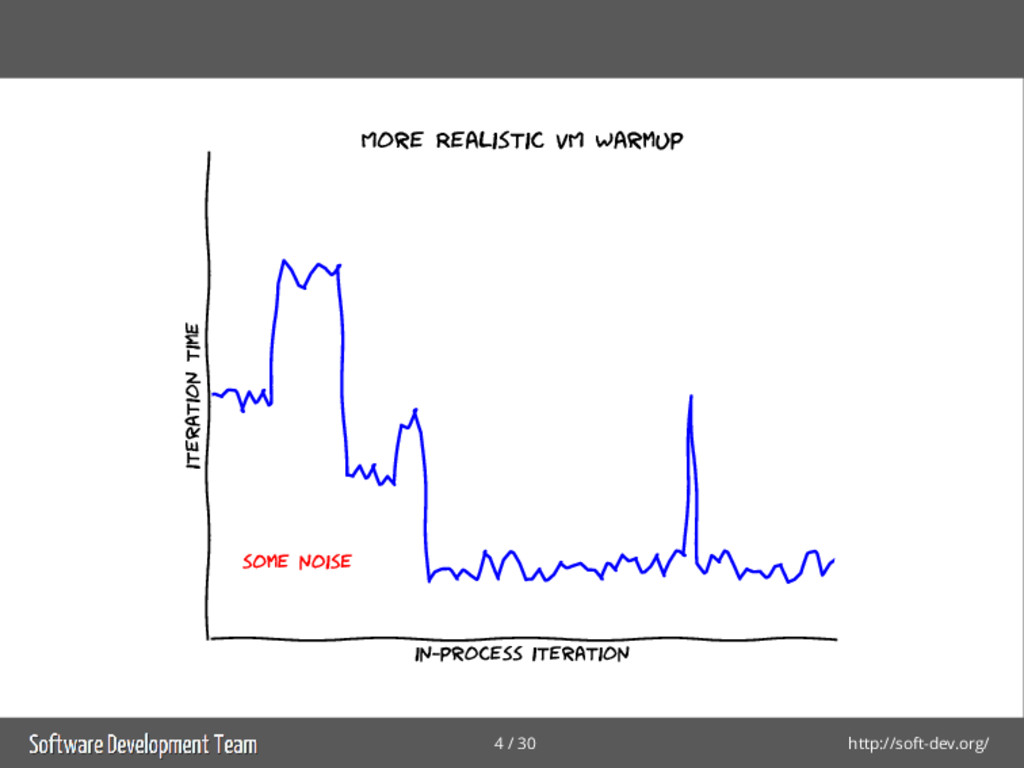 MORE REALISTIC VM WARMUP

ITERATION TIME

SOME NOISE

IN-PROCESS ITERATION

Software Development Team

4 / 30

http://soft-dev.org/